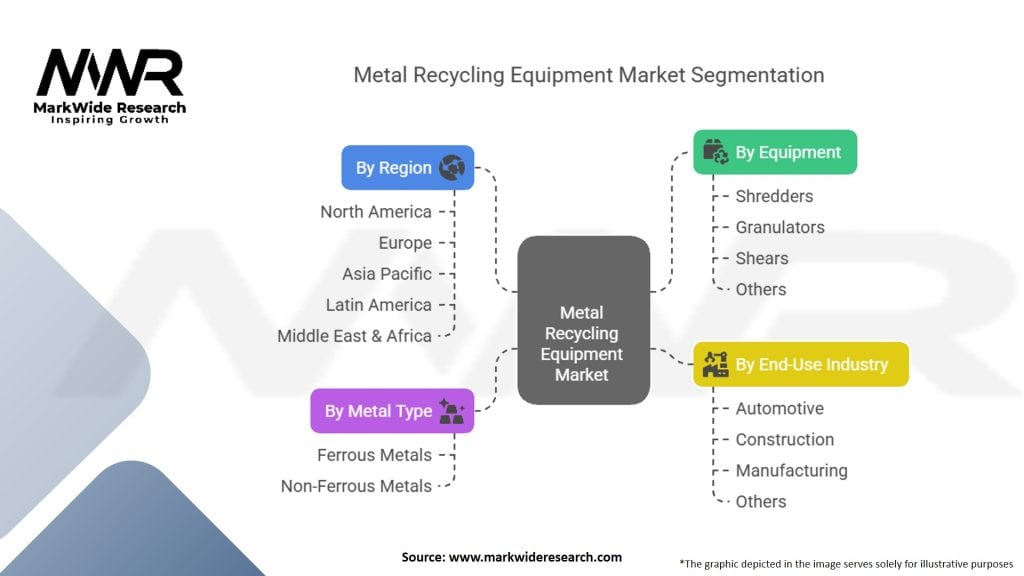 MWR
MarkWide Research
Inspiring Growth

Metal Recycling Equipment Market Segmentation

By Region
North America
Europe
Asia Pacific
Latin America
Middle East & Africa

By Metal Type
Ferrous Metals
Non-Ferrous Metals

Metal Recycling Equipment Market

By Equipment
Shredders
Granulators
Shears
Others

By End-Use Industry
Automotive
Construction
Manufacturing
Others

Source: www.markwideresearch.com

*The graphic depicted in the image serves solely for illustrative purposes